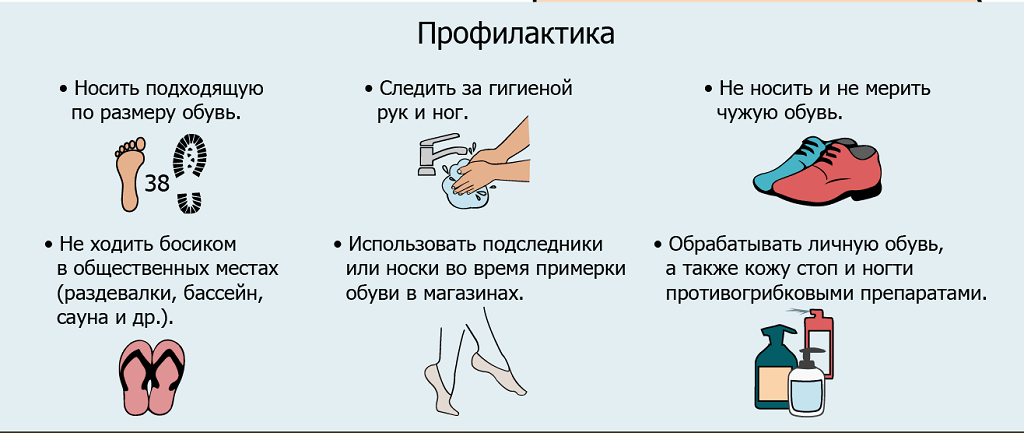 Профилактика

• Носить подходящую по размеру обувь.

38

• Следить за гигиеной рук и ног.

• Не носить и не мерить чужую обувь.

• Не ходить босиком в общественных местах (раздевалки, бассейн, сауна и др.).

• Использовать подследники или носки во время примерки обуви в магазинах.

• Обрабатывать личную обувь, а также кожу стоп и ногти противогрибковыми препаратами.